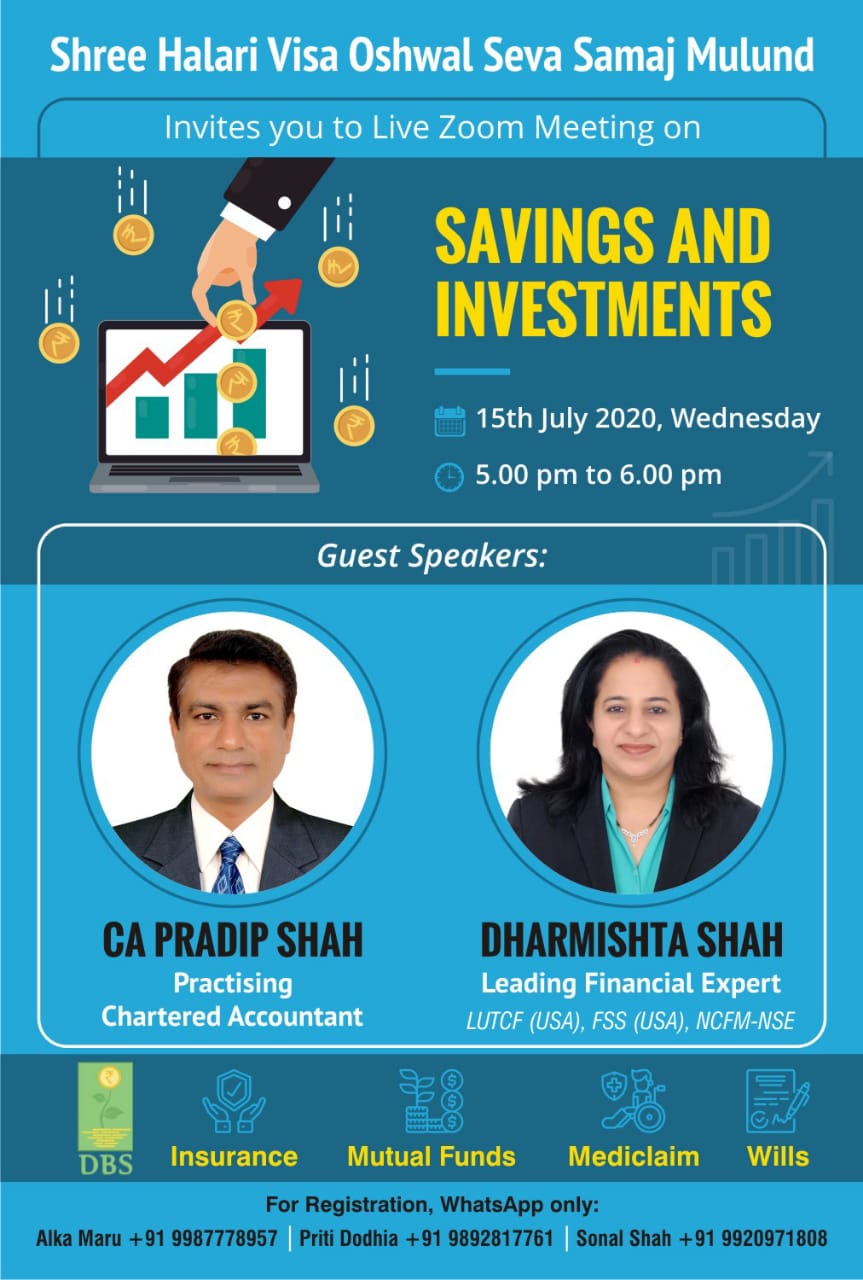 Shree Halari Visa Oshwal Seva Samaj Mulund

Invites you to Live Zoom Meeting on

SAVINGS AND INVESTMENTS

15th July 2020, Wednesday

5.00 pm to 6.00 pm

Guest Speakers:

CA PRADIP SHAH
Practising Chartered Accountant

DHARMISHTA SHAH
Leading Financial Expert
LUTCF (USA), FSS (USA), NCFM-NSE

DBS

Insurance

Mutual Funds

Mediclaim

Wills

For Registration, WhatsApp only:
Alka Maru +91 9987778957 | Priti Dodhia +91 9892817761 | Sonal Shah +91 9920971808